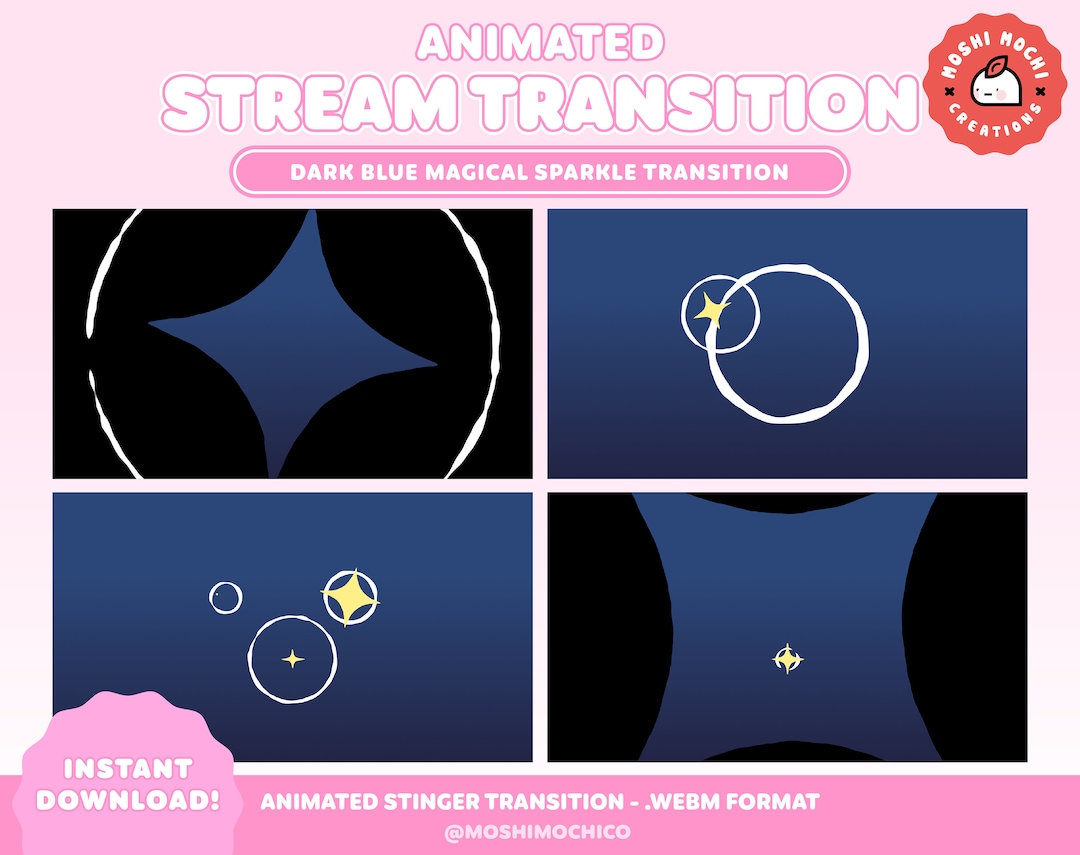 ANIMATED
STREAM TRANSITION

MOSHI MOCHI
CREATIONS

DARK BLUE MAGICAL SPARKLE TRANSITION

INSTANT DOWNLOAD!

ANIMATED STINGER TRANSITION - .WEBM FORMAT

@MOSHIMOCHICO